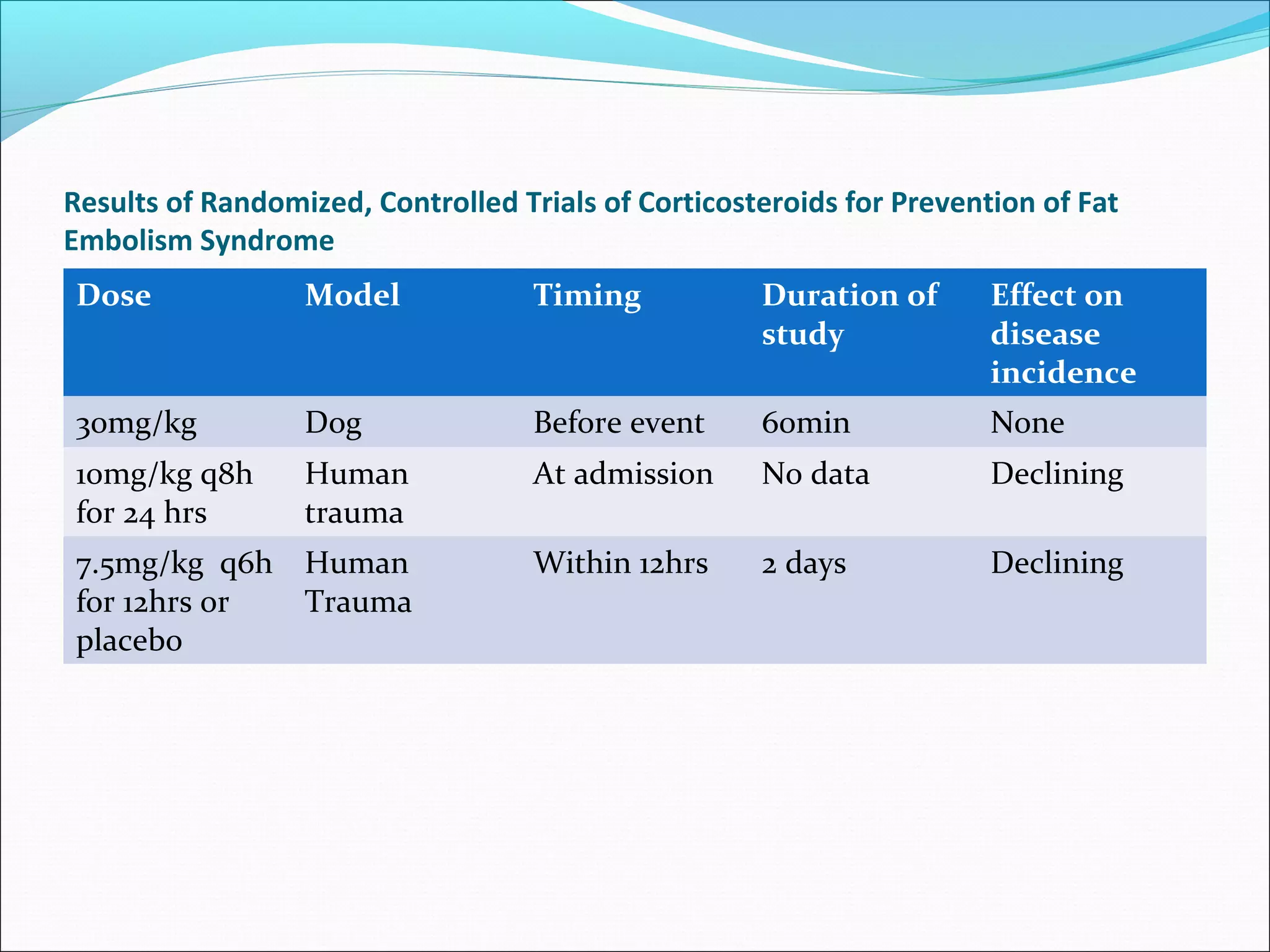 Results of Randomized, Controlled Trials of Corticosteroids for Prevention of Fat Embolism Syndrome

| Dose | Model | Timing | Duration of study | Effect on disease incidence |
|---|---|---|---|---|
| 30mg/kg | Dog | Before event | 60min | None |
| 10mg/kg q8h for 24 hrs | Human trauma | At admission | No data | Declining |
| 7.5mg/kg q6h for 12hrs or placebo | Human Trauma | Within 12hrs | 2 days | Declining |